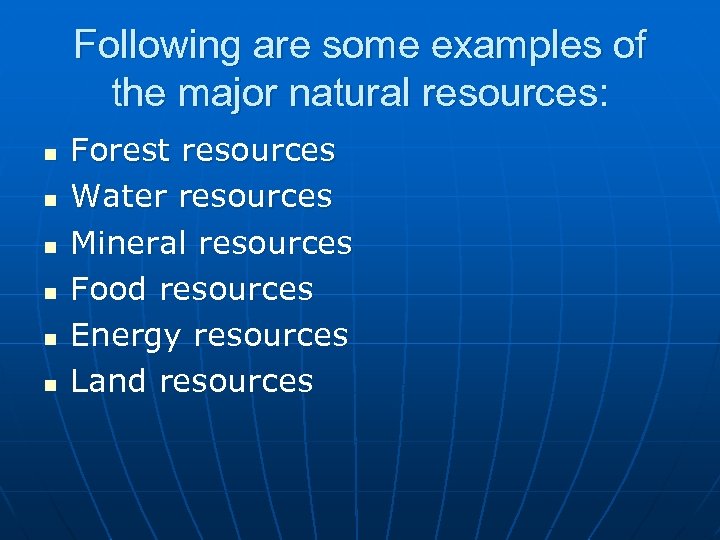 Following are some examples of the major natural resources:

- Forest resources
- Water resources
- Mineral resources
- Food resources
- Energy resources
- Land resources